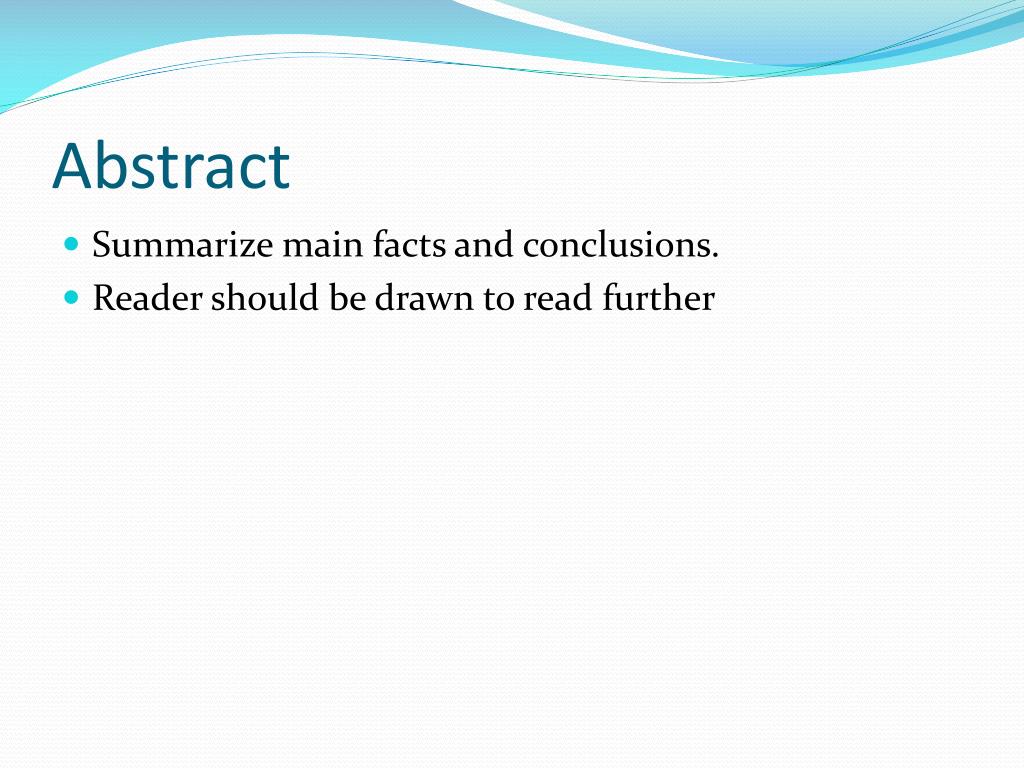 Abstract

- Summarize main facts and conclusions.
- Reader should be drawn to read further